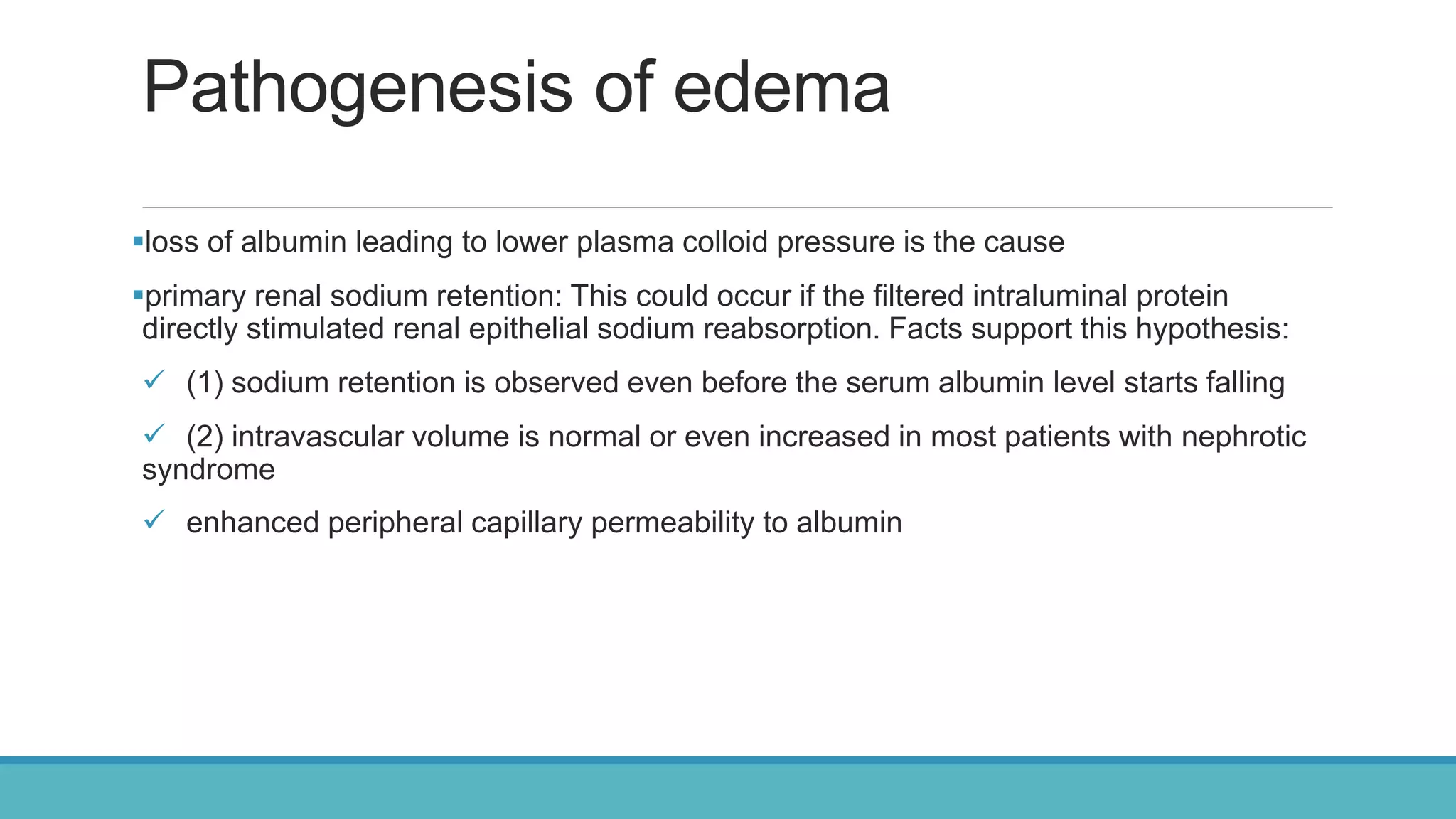 Pathogenesis of edema

▪loss of albumin leading to lower plasma colloid pressure is the cause

▪primary renal sodium retention: This could occur if the filtered intraluminal protein directly stimulated renal epithelial sodium reabsorption. Facts support this hypothesis:

✓ (1) sodium retention is observed even before the serum albumin level starts falling

✓ (2) intravascular volume is normal or even increased in most patients with nephrotic syndrome

✓ enhanced peripheral capillary permeability to albumin